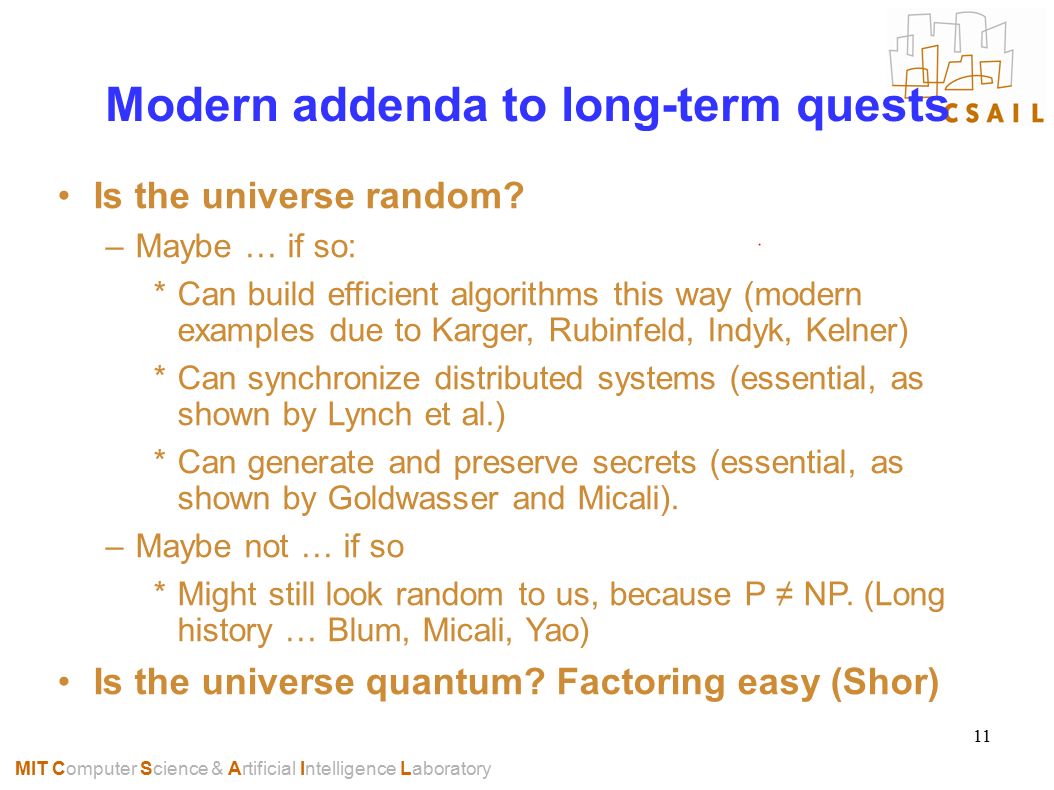 CSAIL

Modern addenda to long-term quests

• Is the universe random?

– Maybe … if so:

* Can build efficient algorithms this way (modern examples due to Karger, Rubinfeld, Indyk, Kelner)

* Can synchronize distributed systems (essential, as shown by Lynch et al.)

* Can generate and preserve secrets (essential, as shown by Goldwasser and Micali).

– Maybe not … if so

* Might still look random to us, because P ≠ NP. (Long history … Blum, Micali, Yao)

• Is the universe quantum? Factoring easy (Shor)

11

MIT Computer Science & Artificial Intelligence Laboratory